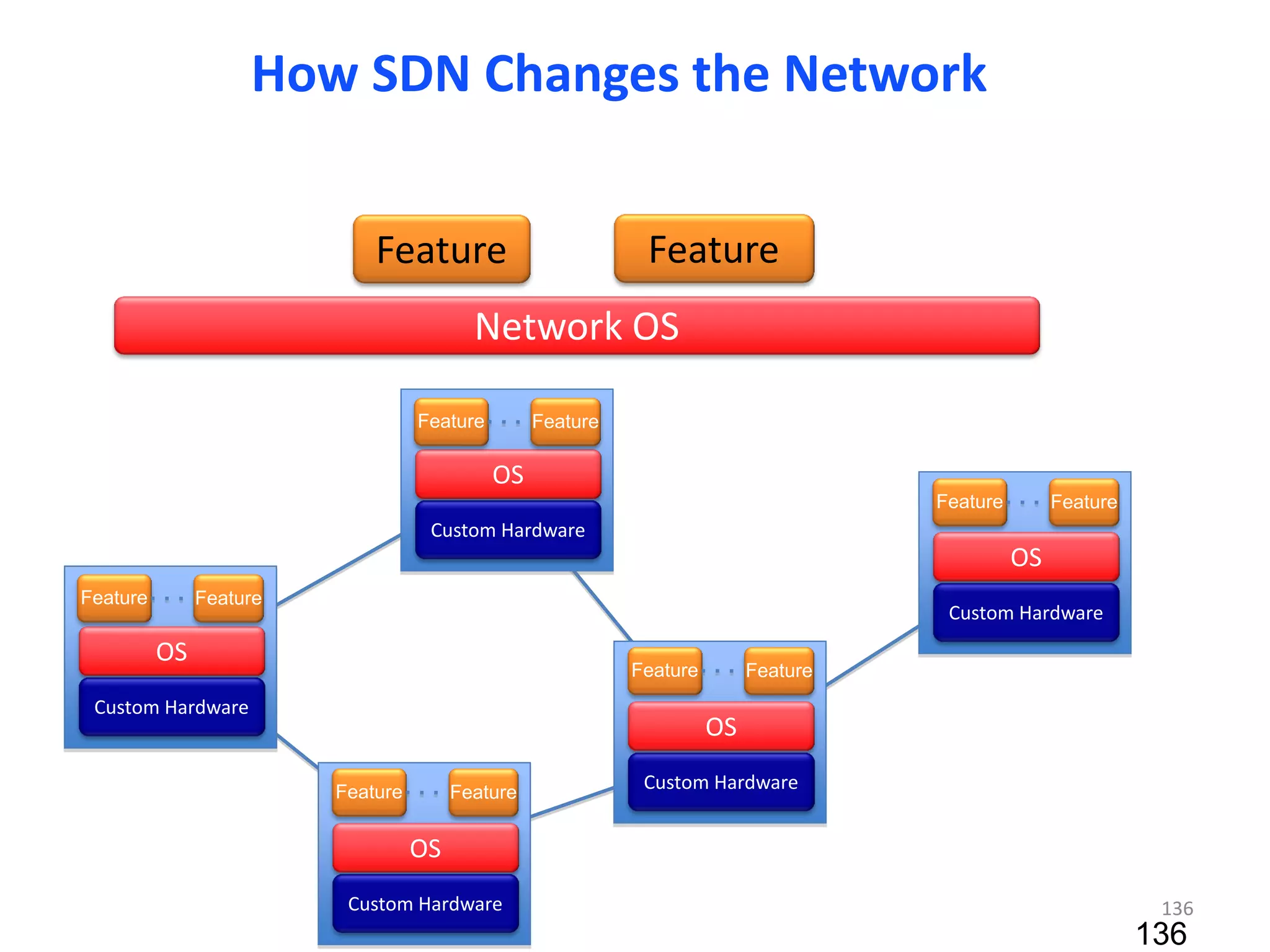 How SDN Changes the Network

Feature

Feature

Network OS

Feature . . . Feature

OS

Custom Hardware

Feature . . . Feature

OS

Custom Hardware

Feature . . . Feature

OS

Custom Hardware

Feature . . . Feature

OS

Custom Hardware

Feature . . . Feature

OS

Custom Hardware

136

136